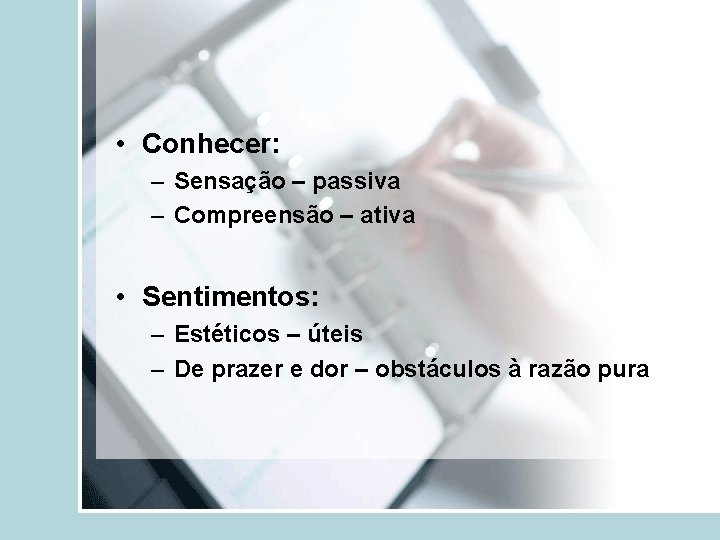 • Conhecer:
– Sensação – passiva
– Compreensão – ativa

• Sentimentos:
– Estéticos – úteis
– De prazer e dor – obstáculos à razão pura